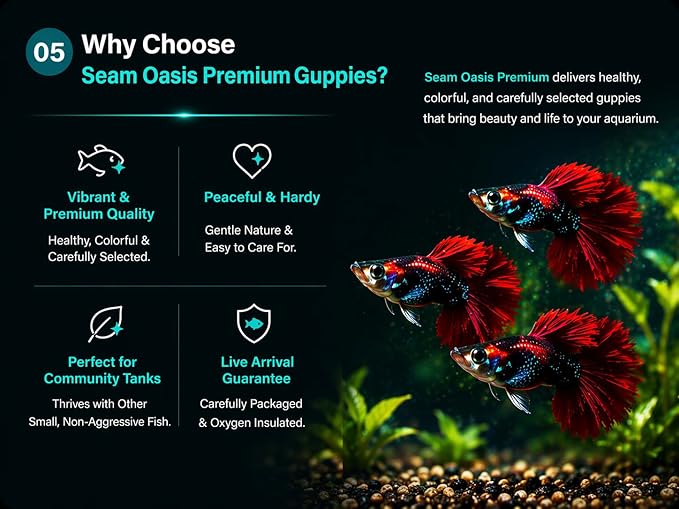 05 Why Choose Seam Oasis Premium Guppies?

Seam Oasis Premium delivers healthy, colorful, and carefully selected guppies that bring beauty and life to your aquarium.

Vibrant & Premium Quality
Healthy, Colorful & Carefully Selected.

Peaceful & Hardy
Gentle Nature & Easy to Care For.

Perfect for Community Tanks
Thrives with Other Small, Non-Aggressive Fish.

Live Arrival Guarantee
Carefully Packaged & Oxygen Insulated.